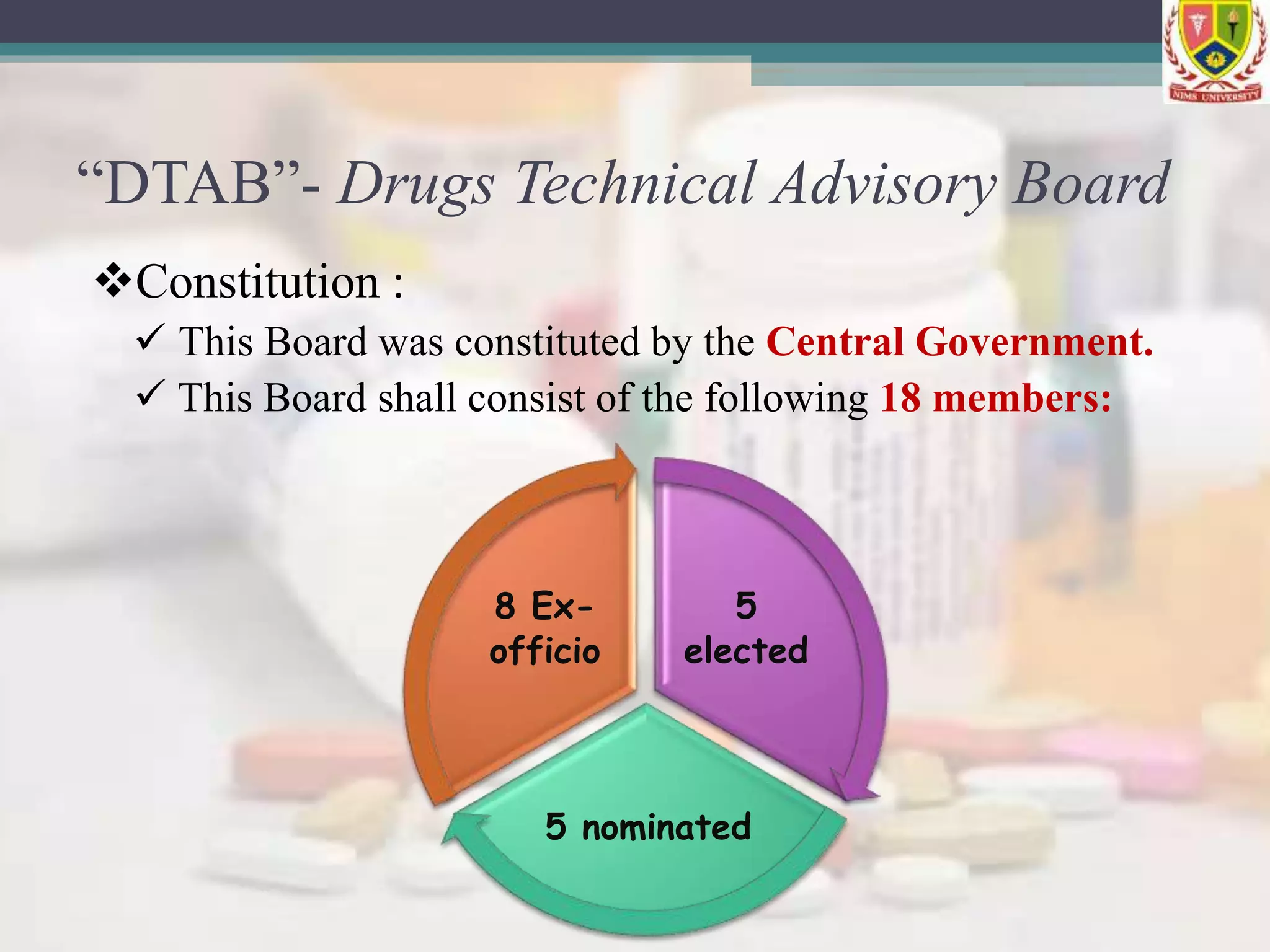 NIMS UNIVERSITY

“DTAB”- Drugs Technical Advisory Board

❖Constitution :

✓ This Board was constituted by the Central Government.

✓ This Board shall consist of the following 18 members:

8 Ex-officio

5 elected

5 nominated